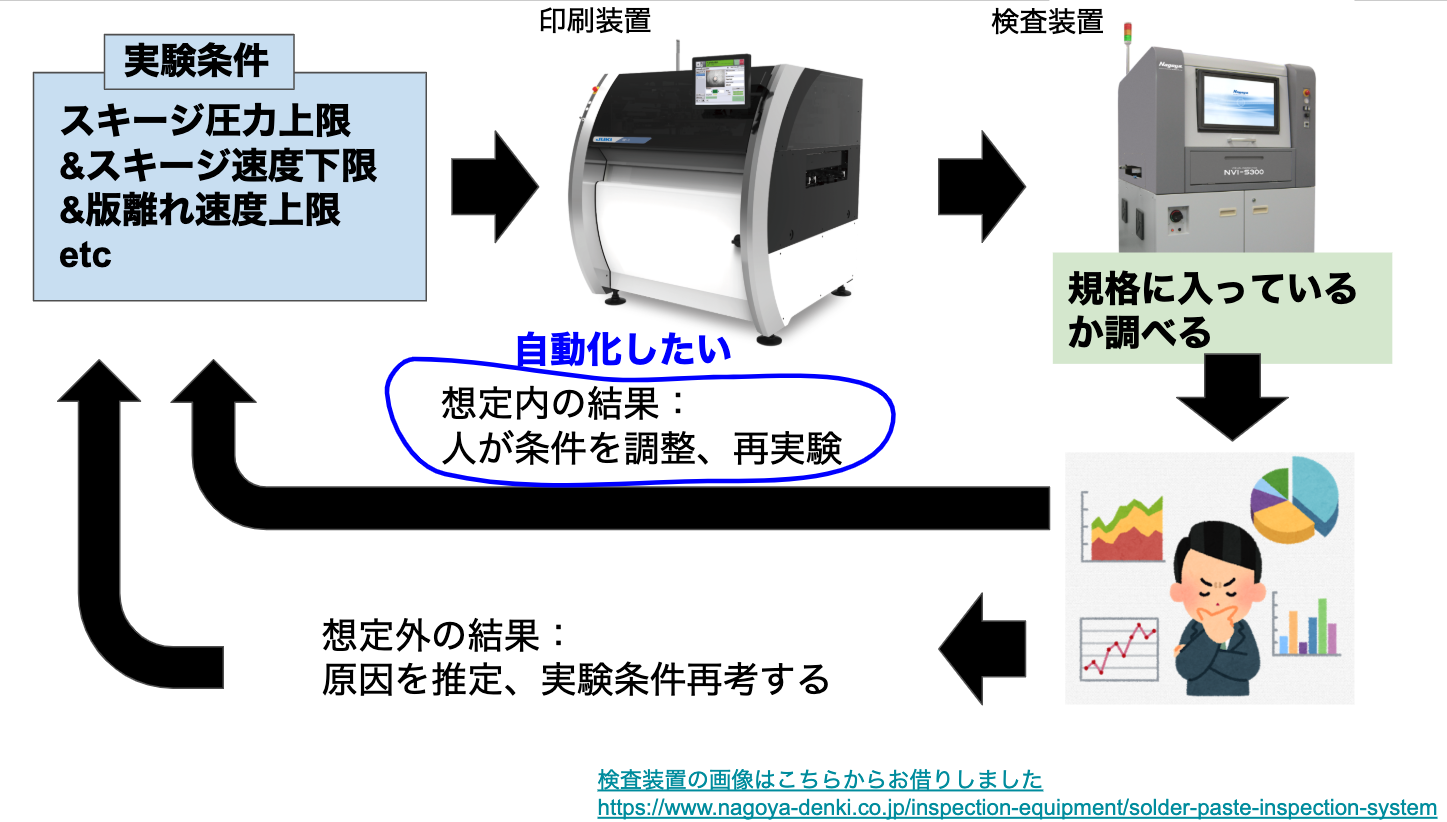 実験条件
スキージ圧力上限
&スキージ速度下限
&版離れ速度上限
etc

印刷装置

検査装置

Nagoya

NVI-S300

規格に入っているか調べる

自動化したい

想定内の結果：
人が条件を調整、再実験

想定外の結果：
原因を推定、実験条件再考する

検査装置の画像はこちらからお借りしました
https://www.nagoya-denki.co.jp/inspection-equipment/solder-paste-inspection-system